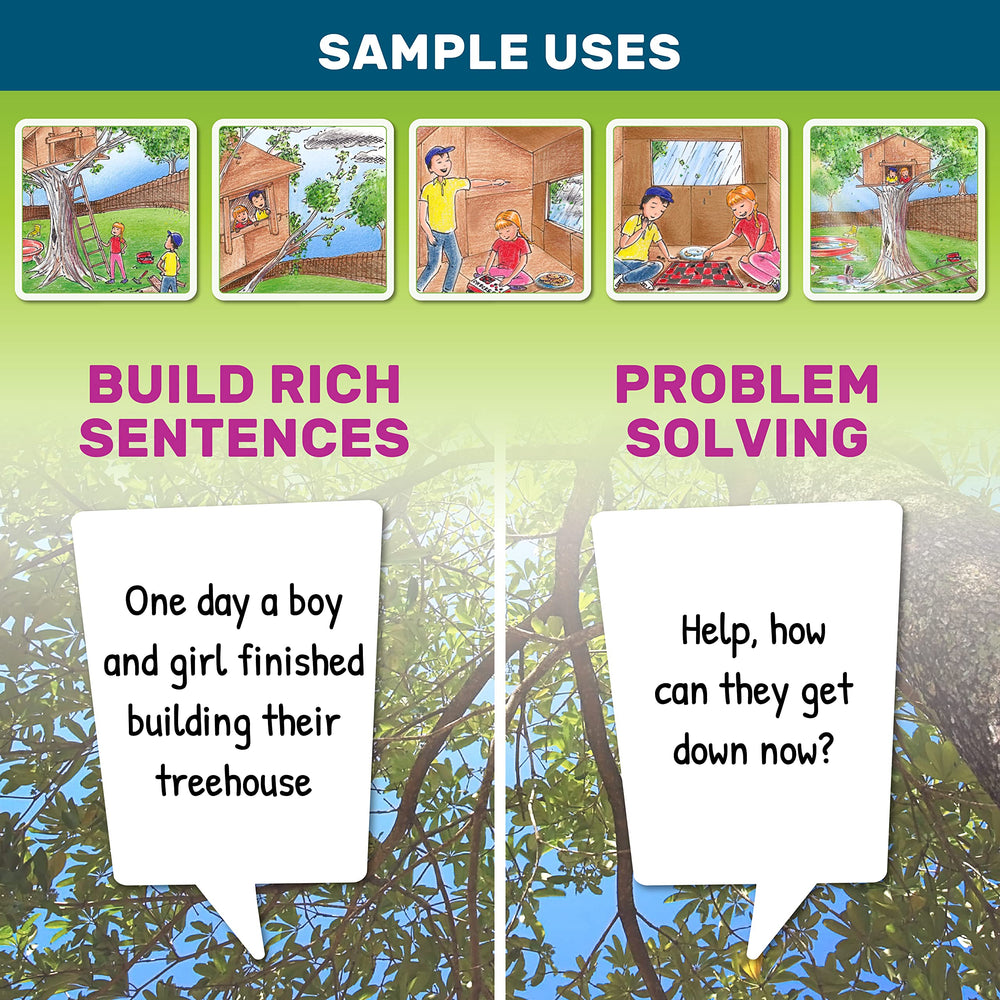 SAMPLE USES

BUILD RICH SENTENCES

One day a boy and girl finished building their treehouse

PROBLEM SOLVING

Help, how can they get down now?